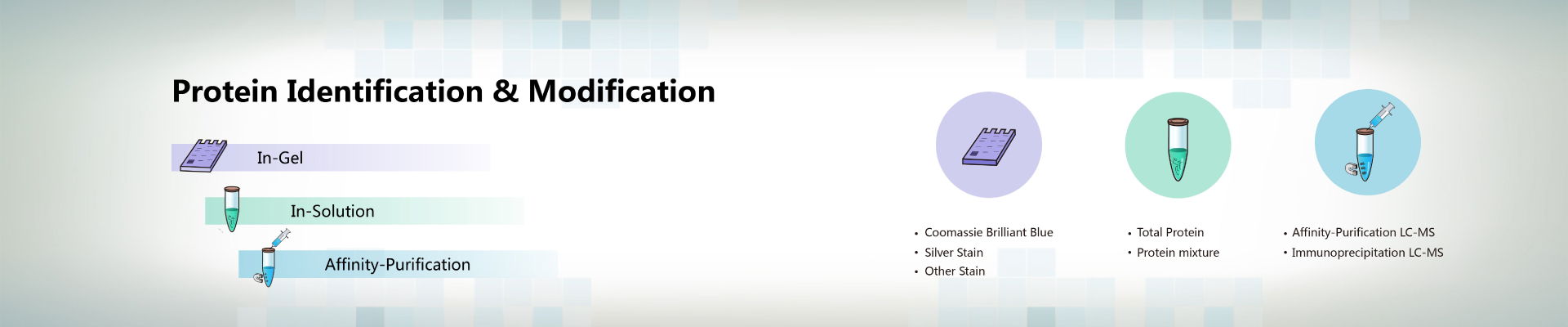 Protein Identification & Modification

In-Gel

In-Solution

Affinity-Purification

• Coomassie Brilliant Blue
• Silver Stain
• Other Stain

• Total Protein
• Protein mixture

• Affinity-Purification LC-MS
• Immunoprecipitation LC-MS